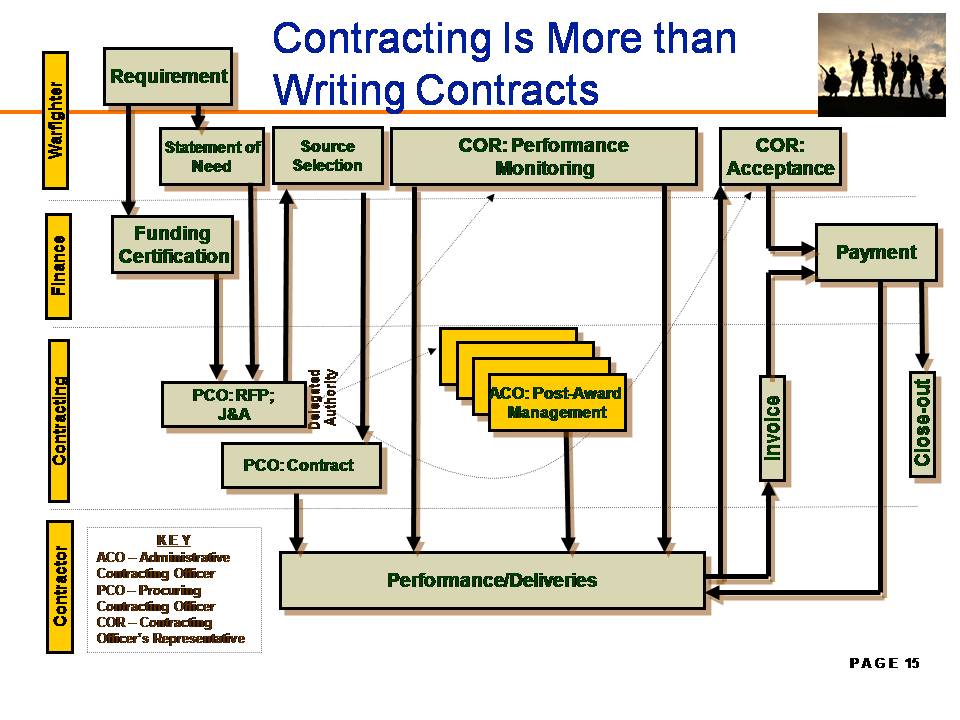 Contracting Is More than Writing Contracts

Warfighter

Finance

Contracting

Contractor

Requirement

Statement of Need

Source Selection

COR: Performance Monitoring

COR: Acceptance

Funding Certification

Payment

PCO: RFP; J&A

Delegated Authority

ACO: Post-Award Management

Invoice

Close-out

PCO: Contract

Performance/Deliveries

KEY
ACO – Administrative Contracting Officer
PCO – Procuring Contracting Officer
COR – Contracting Officer's Representative

PAGE 15